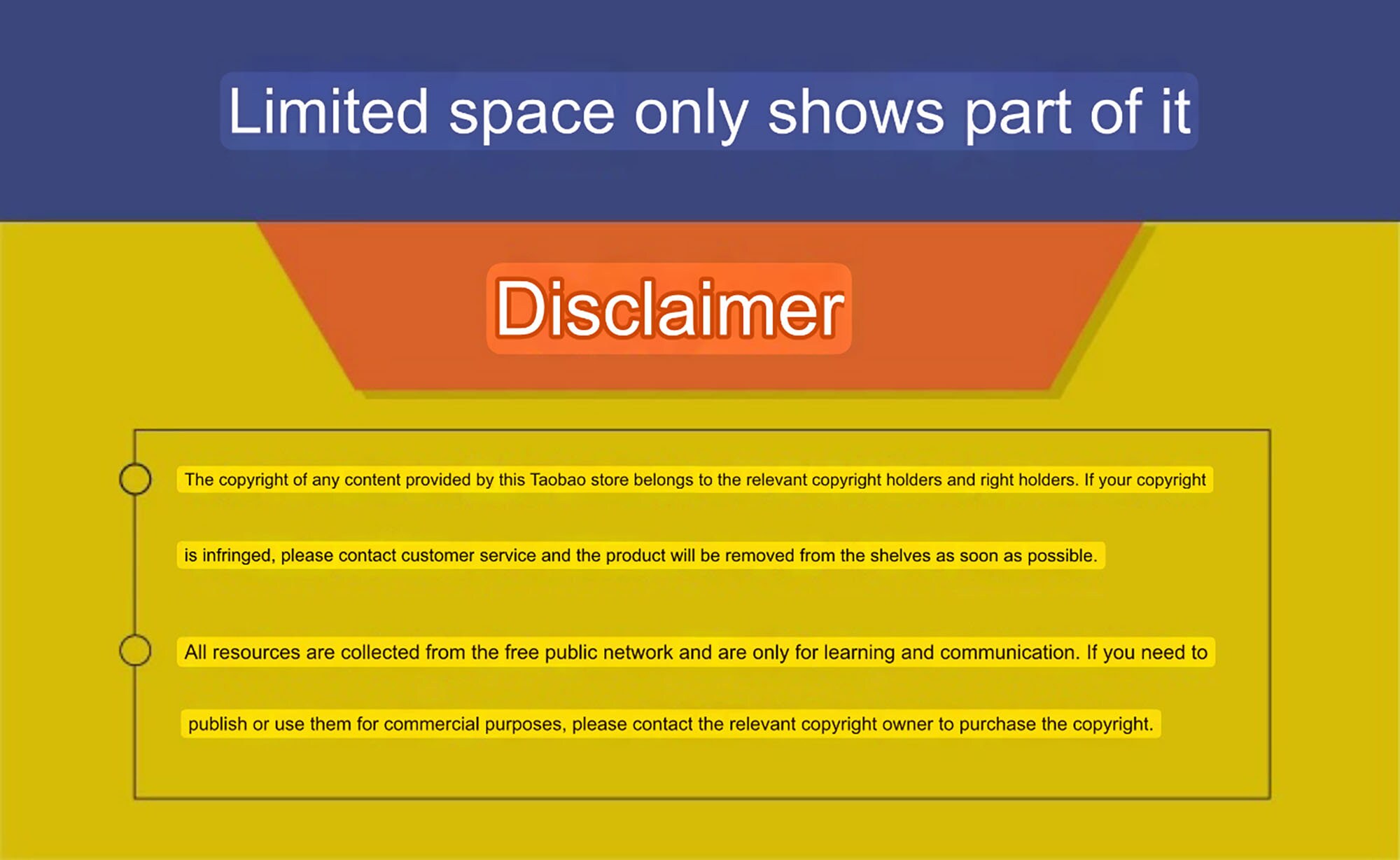 Limited space only shows part of it

Disclaimer

The copyright of any content provided by this Taobao store belongs to the relevant copyright holders and right holders. If your copyright is infringed, please contact customer service and the product will be removed from the shelves as soon as possible.

All resources are collected from the free public network and are only for learning and communication. If you need to publish or use them for commercial purposes, please contact the relevant copyright owner to purchase the copyright.